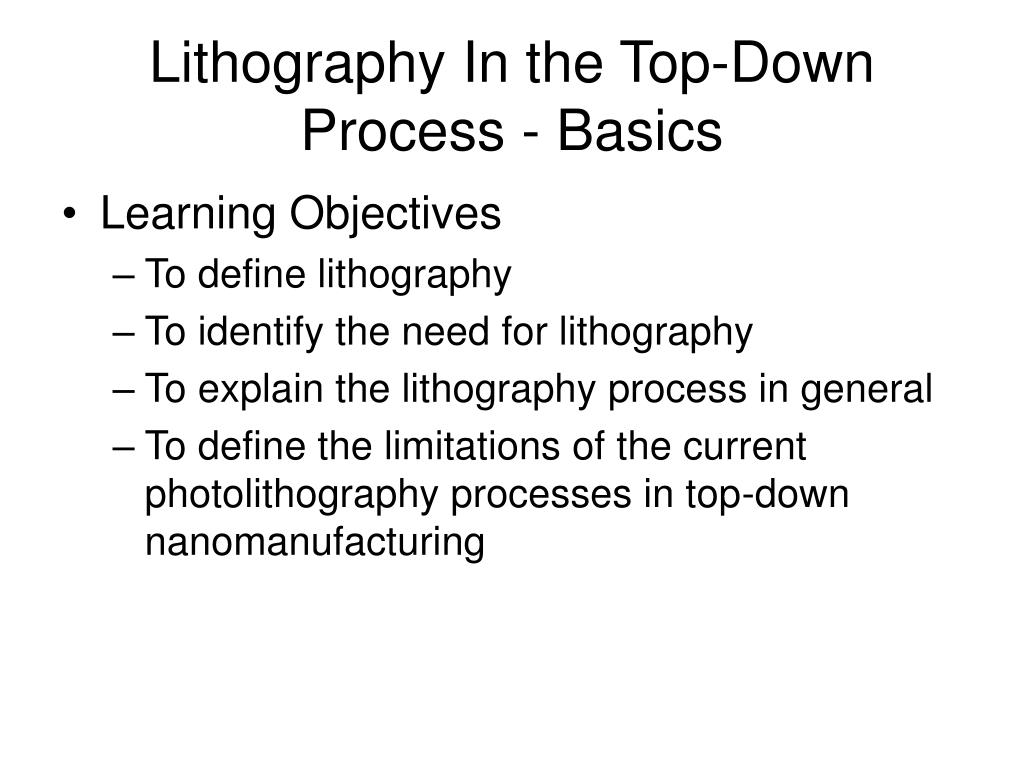 Lithography In the Top-Down Process - Basics

• Learning Objectives
– To define lithography
– To identify the need for lithography
– To explain the lithography process in general
– To define the limitations of the current photolithography processes in top-down nanomanufacturing